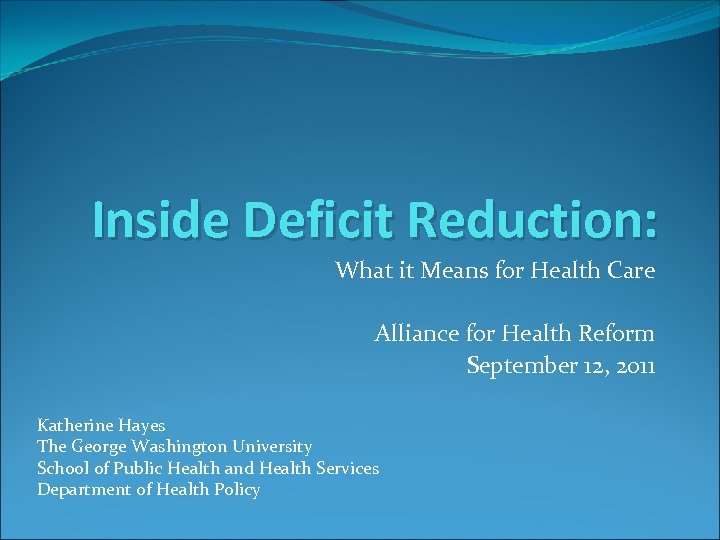 Inside Deficit Reduction:

What it Means for Health Care

Alliance for Health Reform
September 12, 2011

Katherine Hayes
The George Washington University
School of Public Health and Health Services
Department of Health Policy